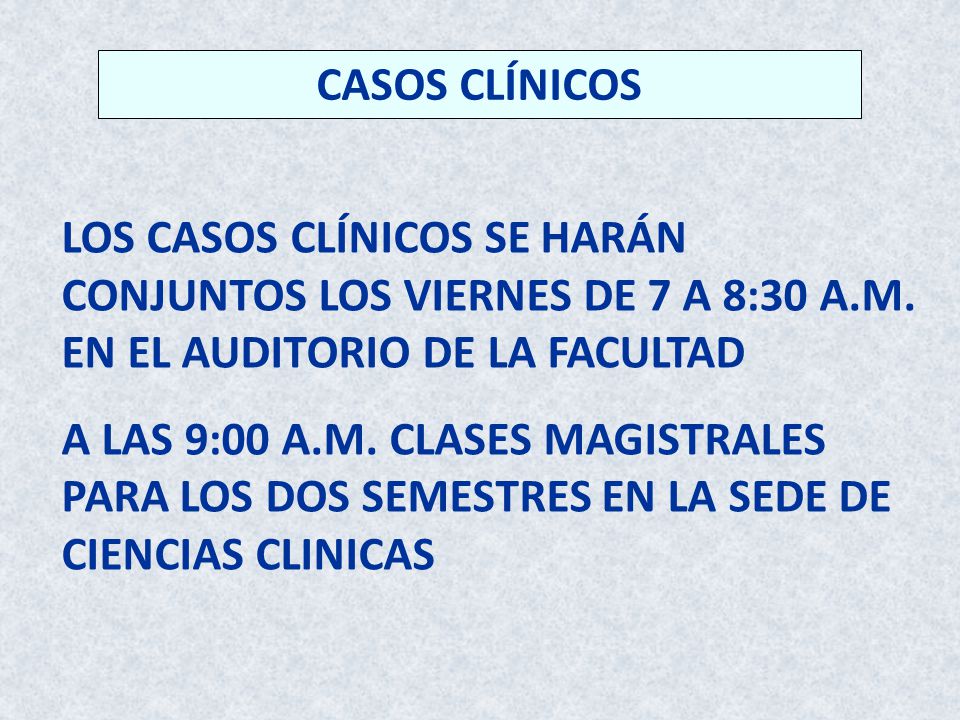 CASOS CLÍNICOS

LOS CASOS CLÍNICOS SE HARÁN CONJUNTOS LOS VIERNES DE 7 A 8:30 A.M. EN EL AUDITORIO DE LA FACULTAD

A LAS 9:00 A.M. CLASES MAGISTRALES PARA LOS DOS SEMESTRES EN LA SEDE DE CIENCIAS CLINICAS